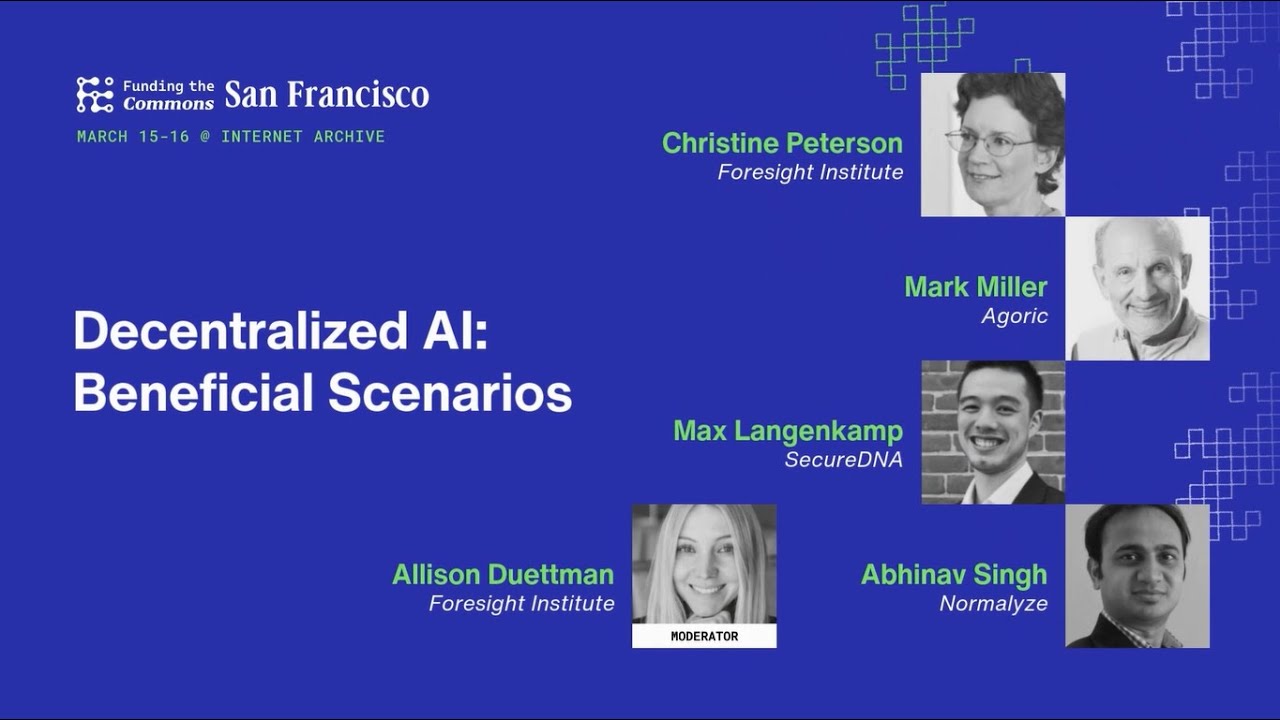 Funding the Commons San Francisco

MARCH 15-16 @ INTERNET ARCHIVE

Decentralized AI: Beneficial Scenarios

Christine Peterson
Foresight Institute

Mark Miller
Agoric

Max Langenkamp
SecureDNA

Allison Duettman
Foresight Institute

MODERATOR

Abhinav Singh
Normalyze